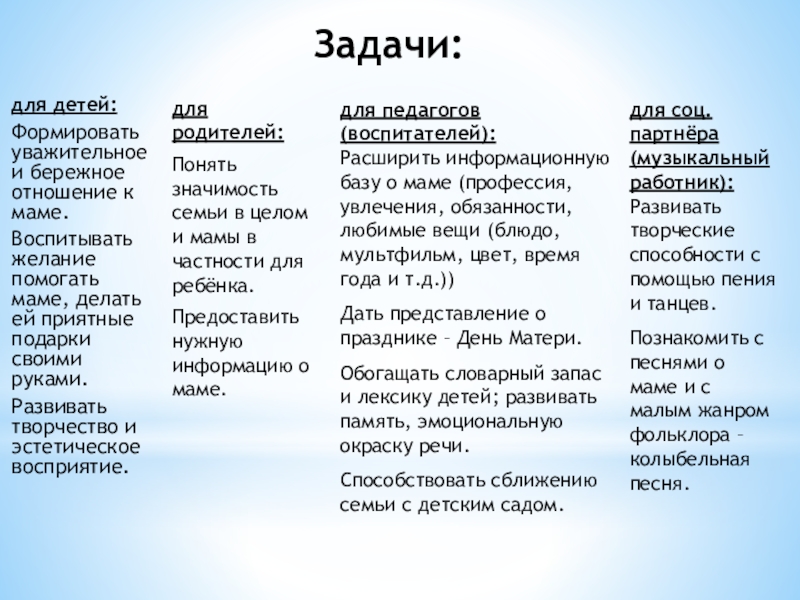 Задачи:

для детей:

Формировать уважительное и бережное отношение к маме.

Воспитывать желание помогать маме, делать ей приятные подарки своими руками.

Развивать творчество и эстетическое восприятие.

для родителей:

Понять значимость семьи в целом и мамы в частности для ребёнка.

Предоставить нужную информацию о маме.

для педагогов (воспитателей):

Расширить информационную базу о маме (профессия, увлечения, обязанности, любимые вещи (блюдо, мультфильм, цвет, время года и т.д.))

Дать представление о празднике – День Матери.

Обогащать словарный запас и лексику детей; развивать память, эмоциональную окраску речи.

Способствовать сближению семьи с детским садом.

для соц. партнёра (музыкальный работник):

Развивать творческие способности с помощью пения и танцев.

Познакомить с песнями о маме и с малым жанром фольклора – колыбельная песня.